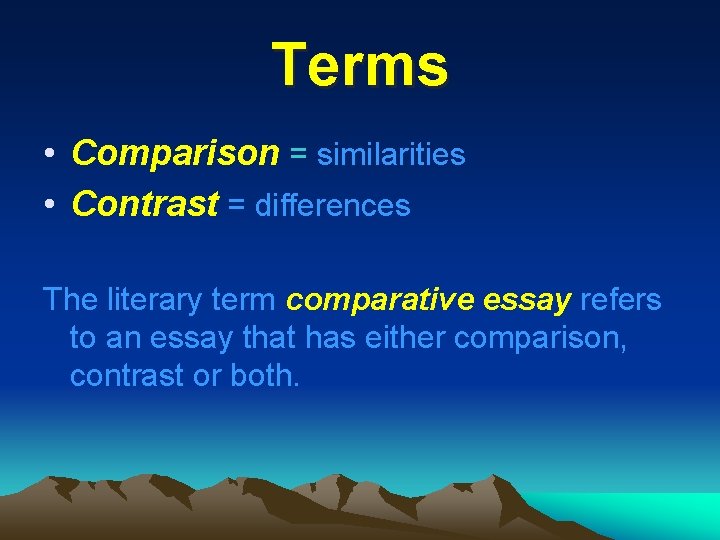 Terms

• Comparison = similarities
• Contrast = differences

The literary term comparative essay refers to an essay that has either comparison, contrast or both.